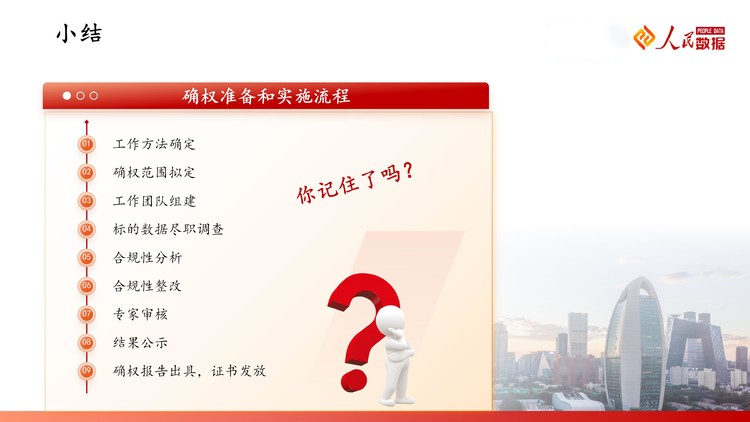 小结

人民数据 PEOPLE DATA

确权准备和实施流程

01 工作方法确定
02 确权范围拟定
03 工作团队组建
04 标的数据尽职调查
05 合规性分析
06 合规性整改
07 专家审核
08 结果公示
09 确权报告出具，证书发放

你记住了吗？